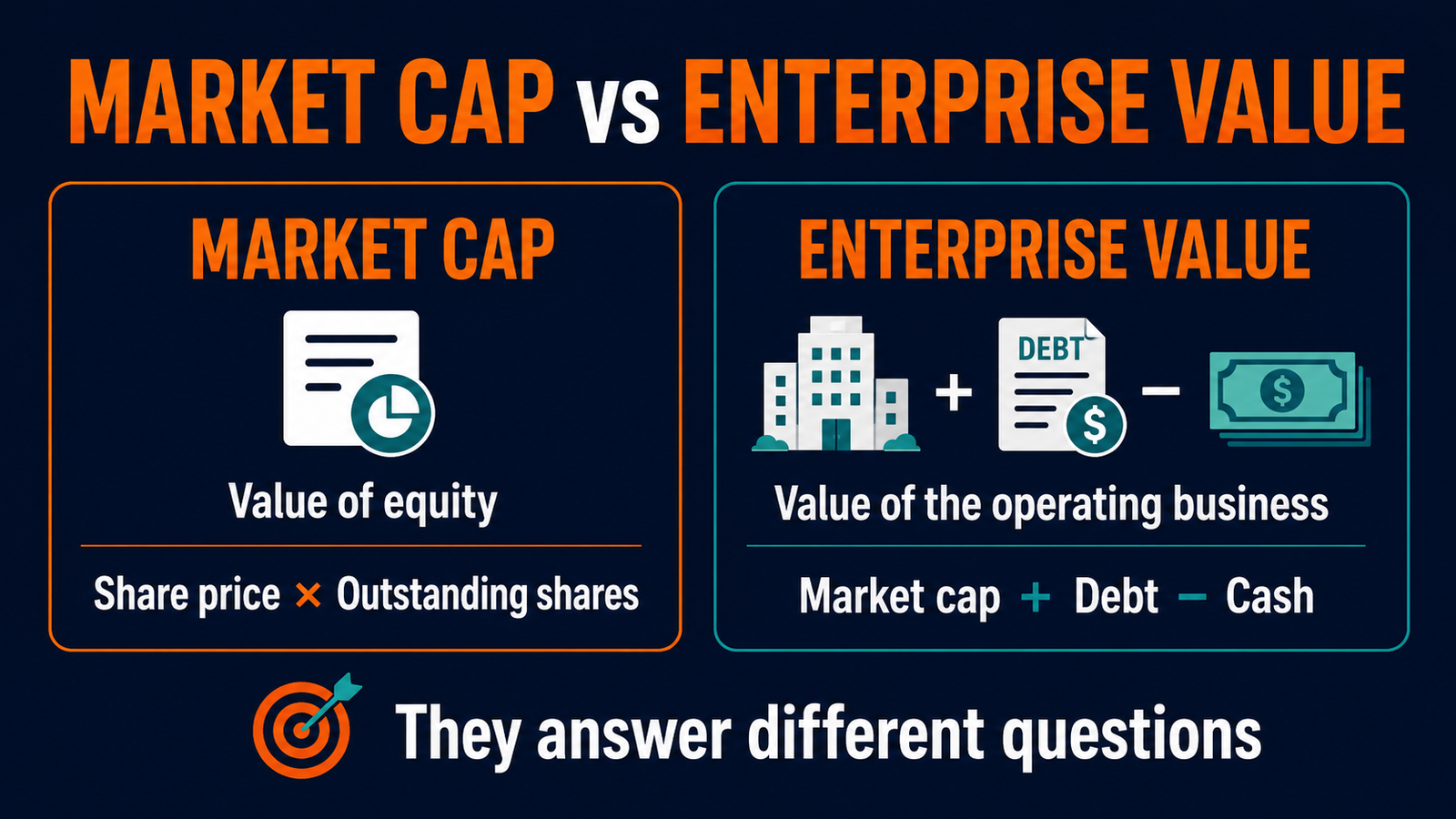 MARKET CAP vs ENTERPRISE VALUE

MARKET CAP

Value of equity

Share price × Outstanding shares

ENTERPRISE VALUE

+ DEBT $ − $

Value of the operating business

Market cap + Debt − Cash

They answer different questions